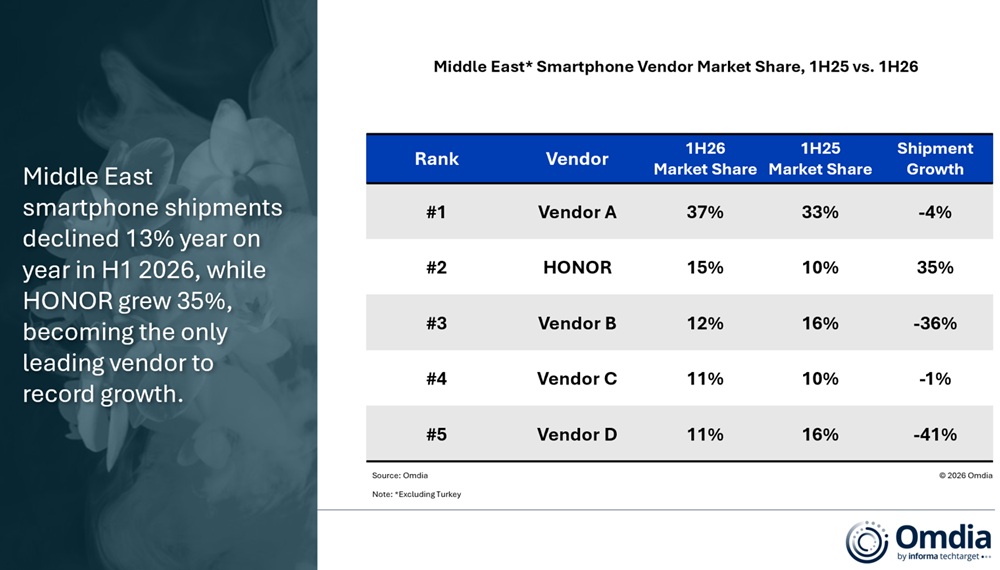 Middle East smartphone shipments declined 13% year on year in H1 2026, while HONOR grew 35%, becoming the only leading vendor to record growth.

Middle East* Smartphone Vendor Market Share, 1H25 vs. 1H26

| Rank | Vendor | 1H26 Market Share | 1H25 Market Share | Shipment Growth |
|---|---|---|---|---|
| #1 | Vendor A | 37% | 33% | -4% |
| #2 | HONOR | 15% | 10% | 35% |
| #3 | Vendor B | 12% | 16% | -36% |
| #4 | Vendor C | 11% | 10% | -1% |
| #5 | Vendor D | 11% | 16% | -41% |

Source: Omdia

© 2026 Omdia

Note: *Excluding Turkey

Omdia
by informa techtarget